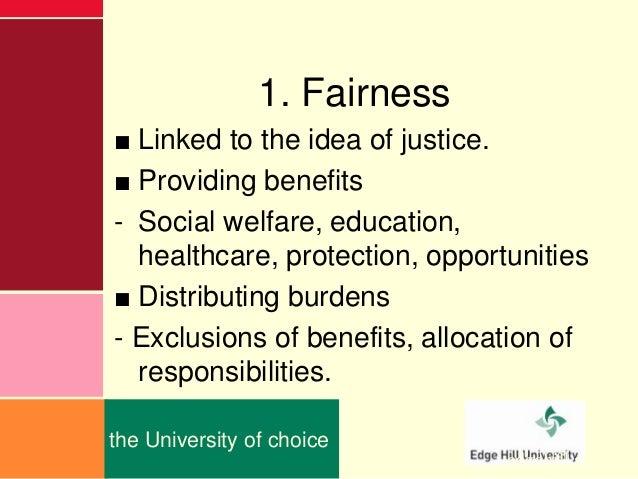 1. Fairness

■ Linked to the idea of justice.

■ Providing benefits

- Social welfare, education, healthcare, protection, opportunities

■ Distributing burdens

- Exclusions of benefits, allocation of responsibilities.

the University of choice

Edge Hill University